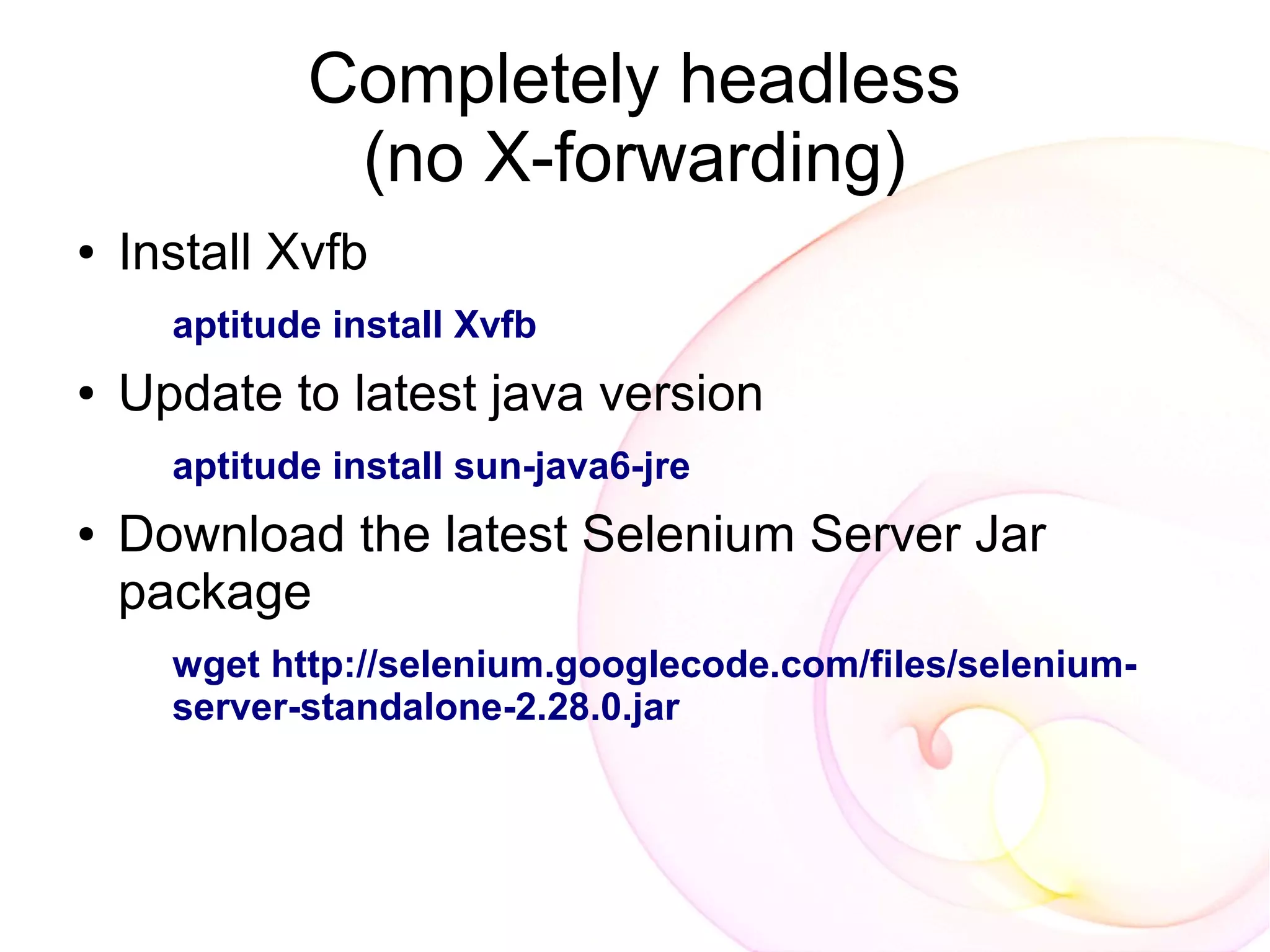 Completely headless
(no X-forwarding)

• Install Xvfb

aptitude install Xvfb

• Update to latest java version

aptitude install sun-java6-jre

• Download the latest Selenium Server Jar package

wget http://selenium.googlecode.com/files/selenium-server-standalone-2.28.0.jar